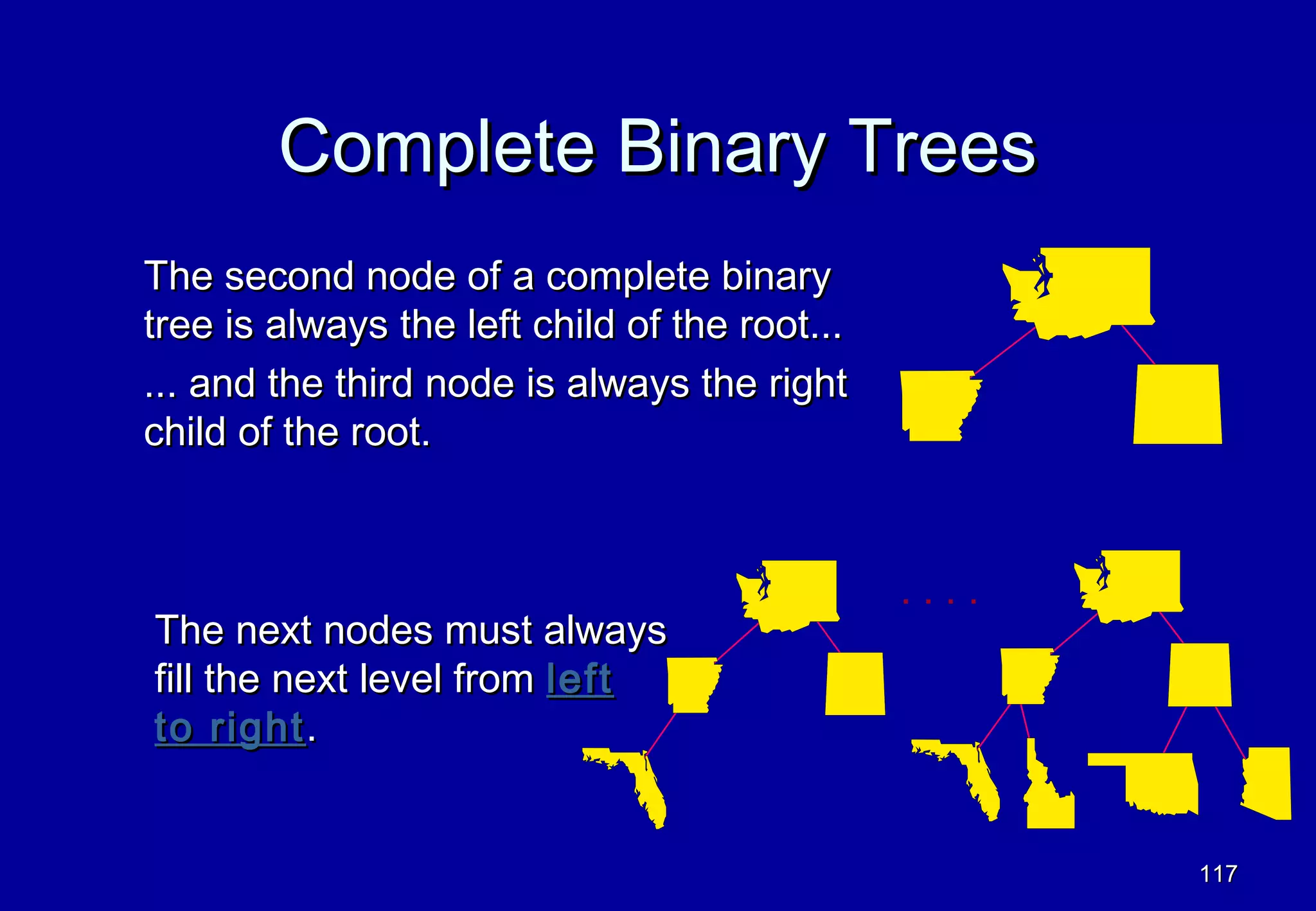 Complete Binary Trees

The second node of a complete binary tree is always the left child of the root...

... and the third node is always the right child of the root.

The next nodes must always fill the next level from left to right.

. . . .

117